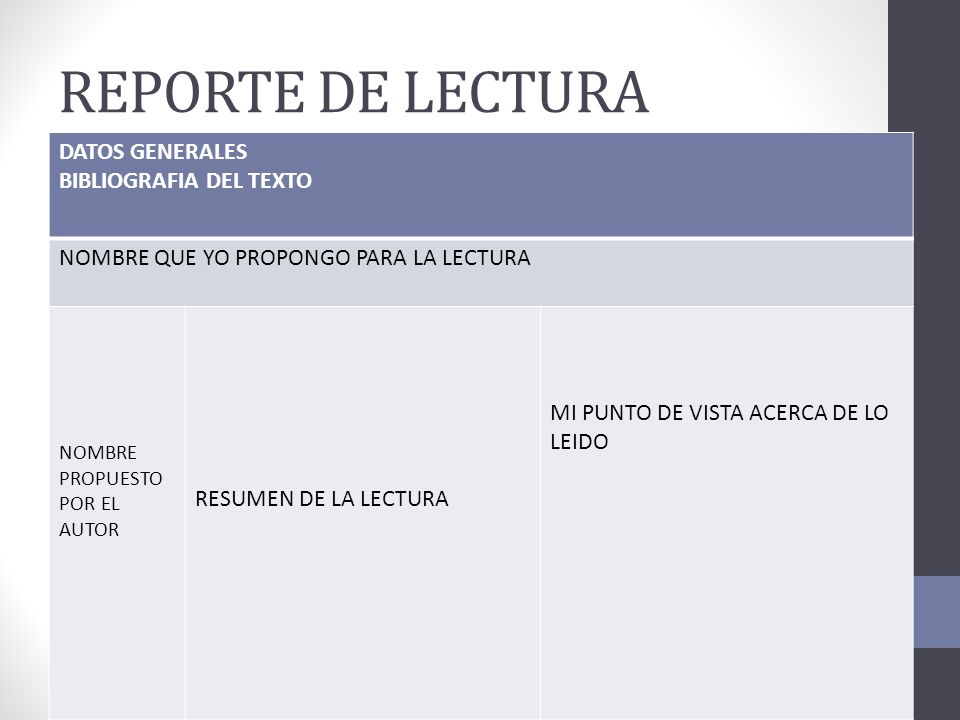 REPORTE DE LECTURA

| DATOS GENERALES BIBLIOGRAFIA DEL TEXTO | | |
|---|---|---|
| NOMBRE QUE YO PROPONGO PARA LA LECTURA | | |
| NOMBRE PROPUESTO POR EL AUTOR | RESUMEN DE LA LECTURA | MI PUNTO DE VISTA ACERCA DE LO LEIDO |